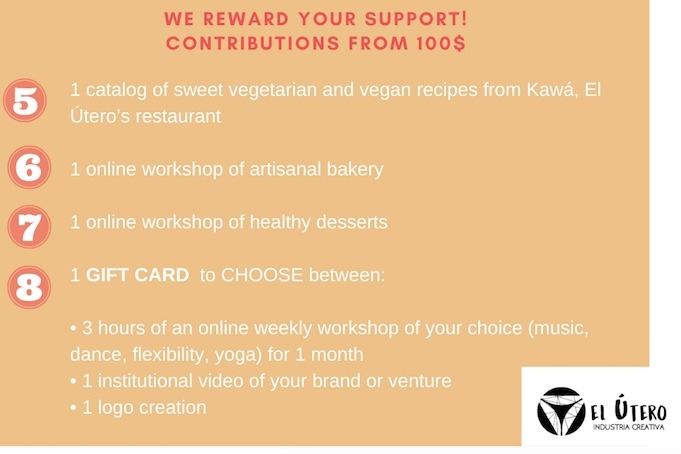 WE REWARD YOUR SUPPORT!
CONTRIBUTIONS FROM 100$

5 1 catalog of sweet vegetarian and vegan recipes from Kawá, El Útero's restaurant

6 1 online workshop of artisanal bakery

7 1 online workshop of healthy desserts

8 1 GIFT CARD to CHOOSE between:

• 3 hours of an online weekly workshop of your choice (music, dance, flexibility, yoga) for 1 month
• 1 institutional video of your brand or venture
• 1 logo creation

EL ÚTERO
INDUSTRIA CREATIVA